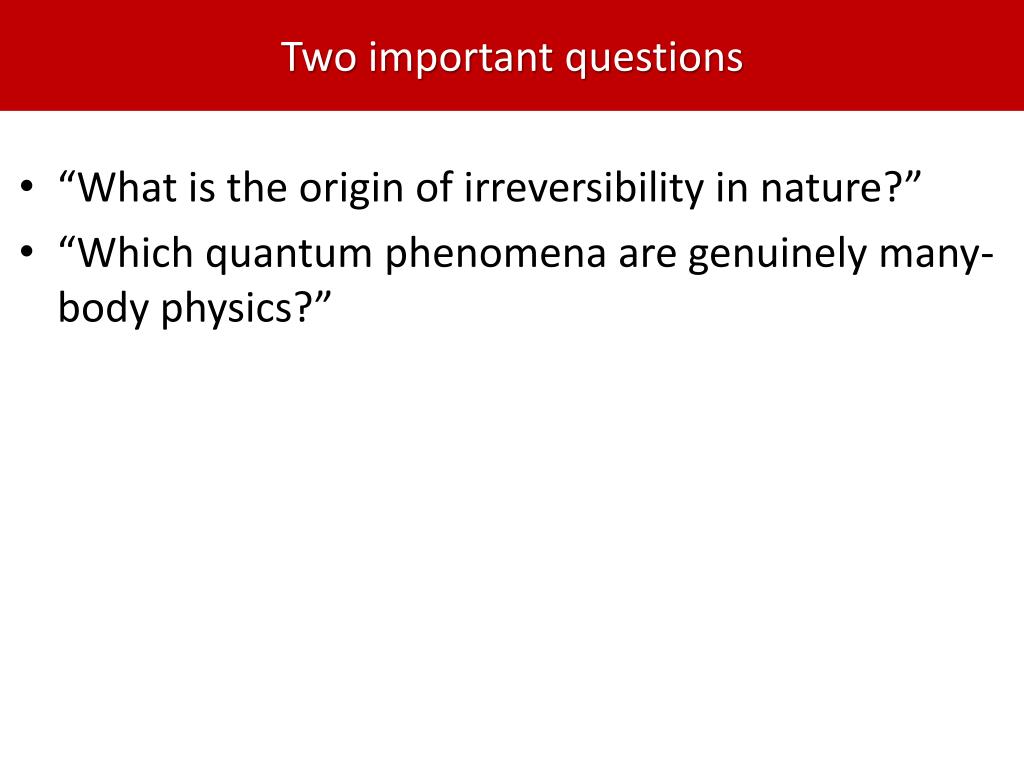 Two important questions

• “What is the origin of irreversibility in nature?”
• “Which quantum phenomena are genuinely many-body physics?”